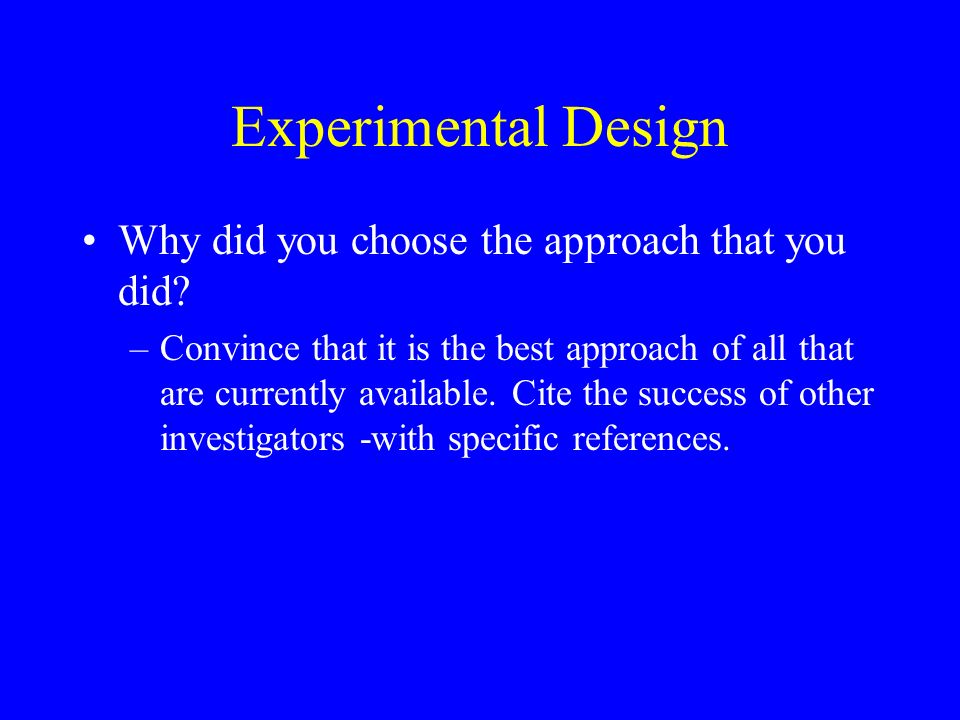 Experimental Design

• Why did you choose the approach that you did?

– Convince that it is the best approach of all that are currently available. Cite the success of other investigators -with specific references.